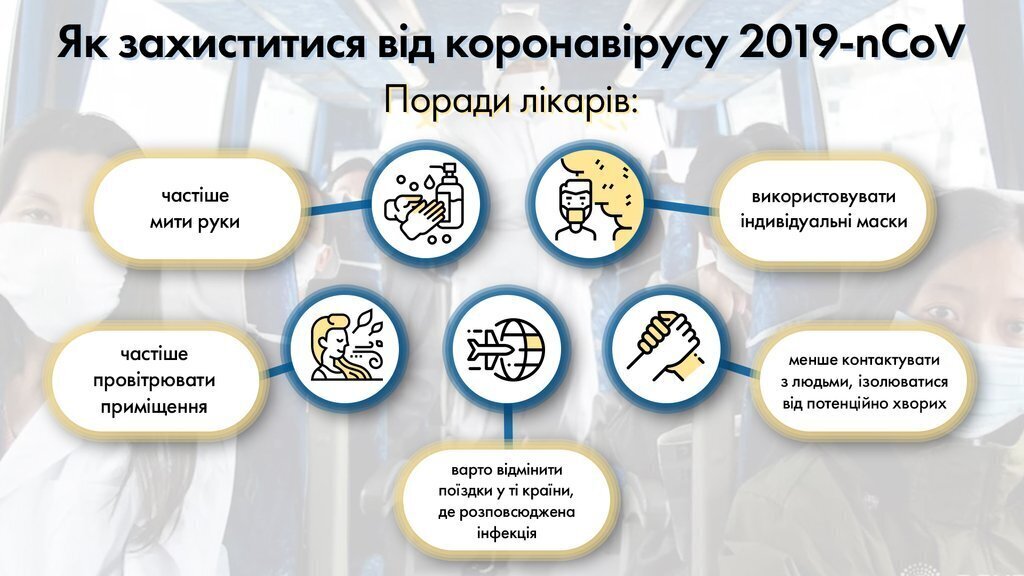 Як захиститися від коронавірусу 2019-nCoV

Поради лікарів:

частіше мити руки

використовувати індивідуальні маски

частіше провітрювати приміщення

менше контактувати з людьми, ізолюватися від потенційно хворих

варто відмінити поїздки у ті країни, де розповсюджена інфекція